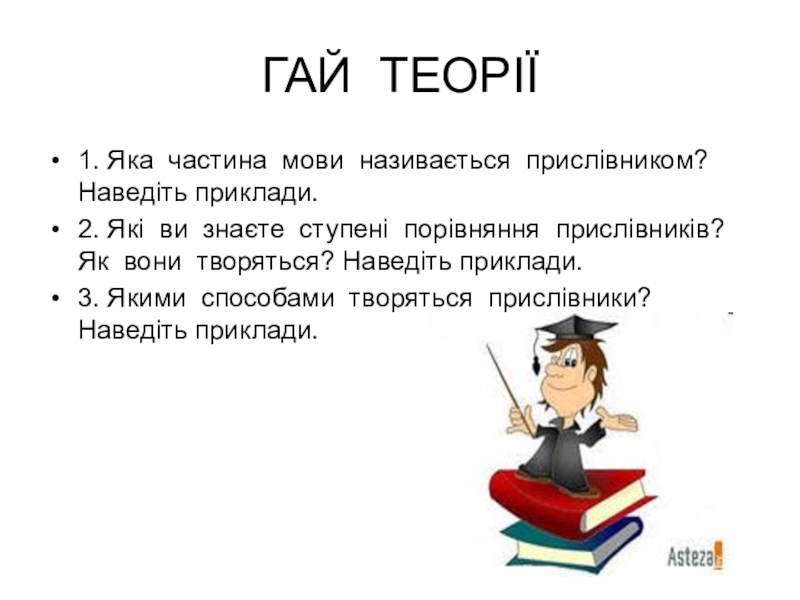 ГАЙ ТЕОРІЇ

• 1. Яка частина мови називається прислівником? Наведіть приклади.
• 2. Які ви знаєте ступені порівняння прислівників? Як вони творяться? Наведіть приклади.
• 3. Якими способами творяться прислівники? Наведіть приклади.

Asteza